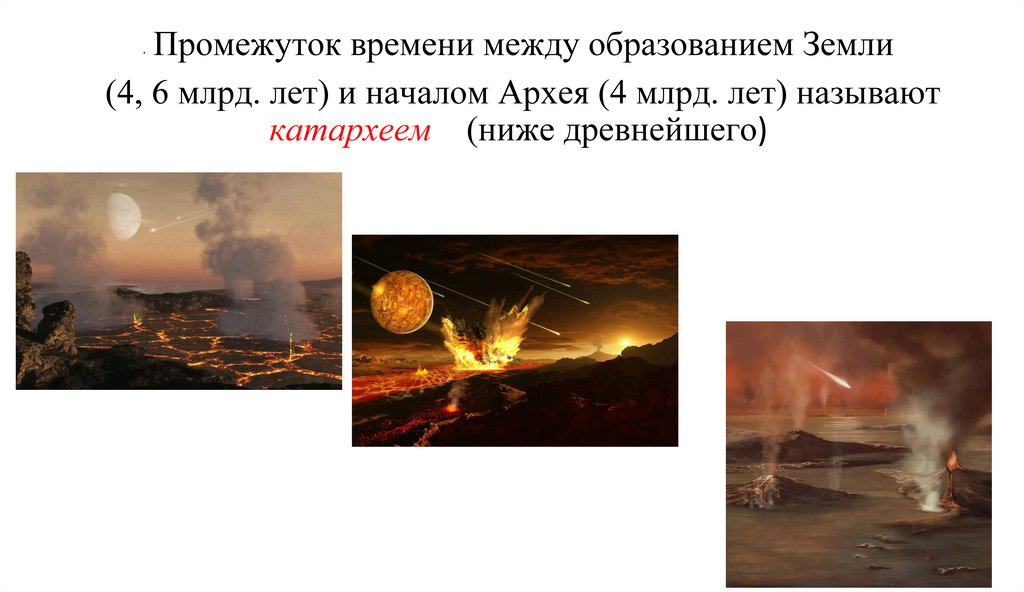 . Промежуток времени между образованием Земли (4, 6 млрд. лет) и началом Архея (4 млрд. лет) называют катархеем (ниже древнейшего)